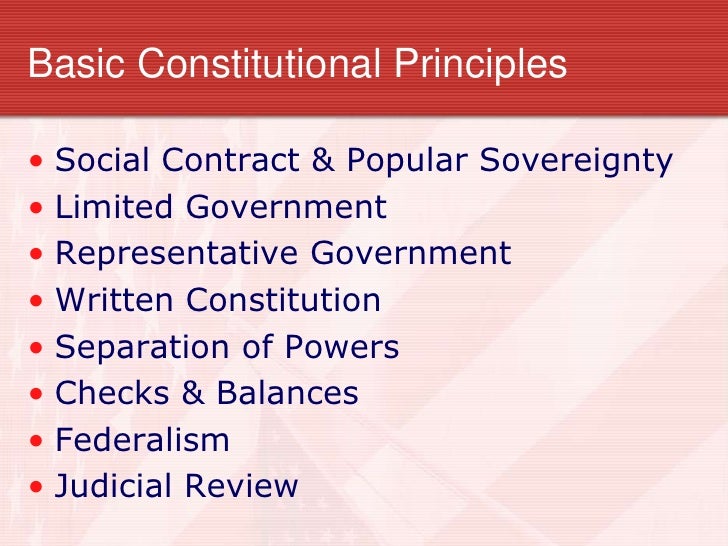 Basic Constitutional Principles

• Social Contract & Popular Sovereignty
• Limited Government
• Representative Government
• Written Constitution
• Separation of Powers
• Checks & Balances
• Federalism
• Judicial Review